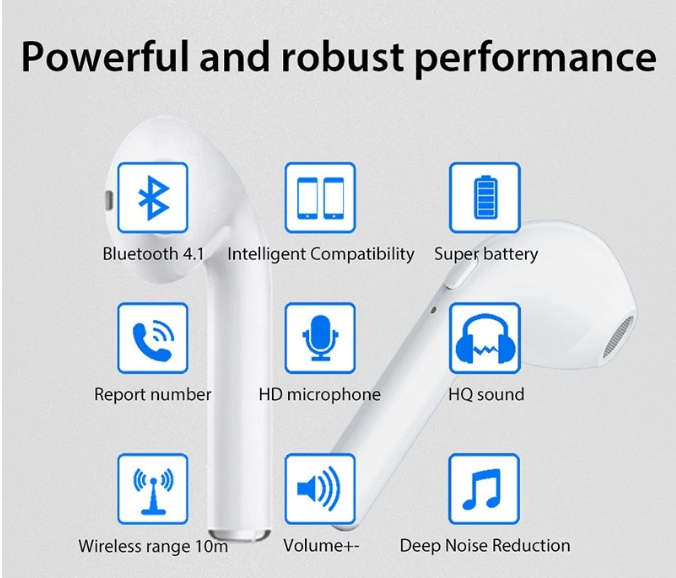 Powerful and robust performance

Bluetooth 4.1

Intelligent Compatibility

Super battery

Report number

HD microphone

HQ sound

Wireless range 10m

Volume+-

Deep Noise Reduction